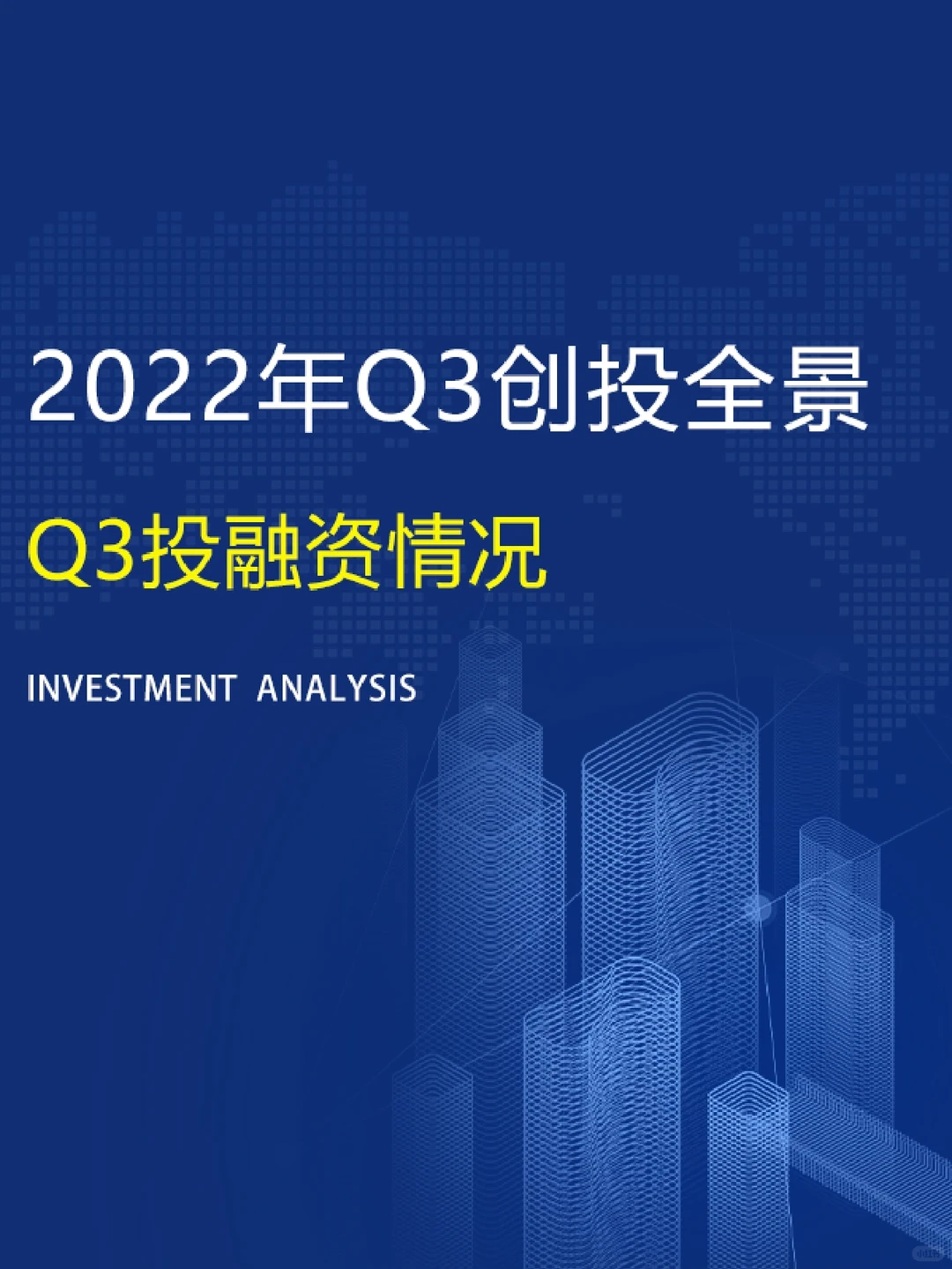 2022年Q3创投全景

Q3投融资情况

INVESTMENT ANALYSIS